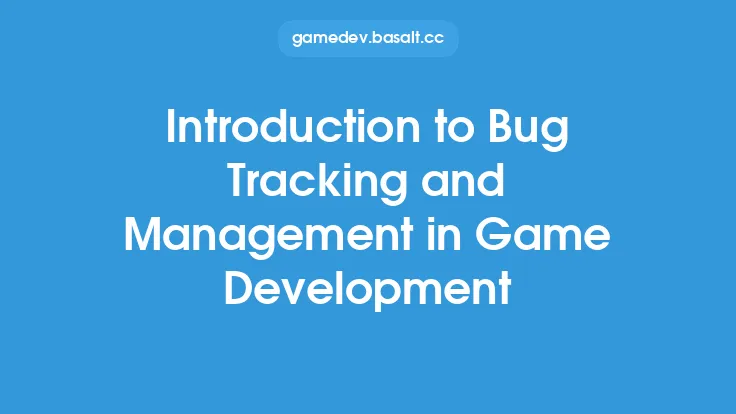 gamedev.basalt.cc

Introduction to Bug Tracking and Management in Game Development